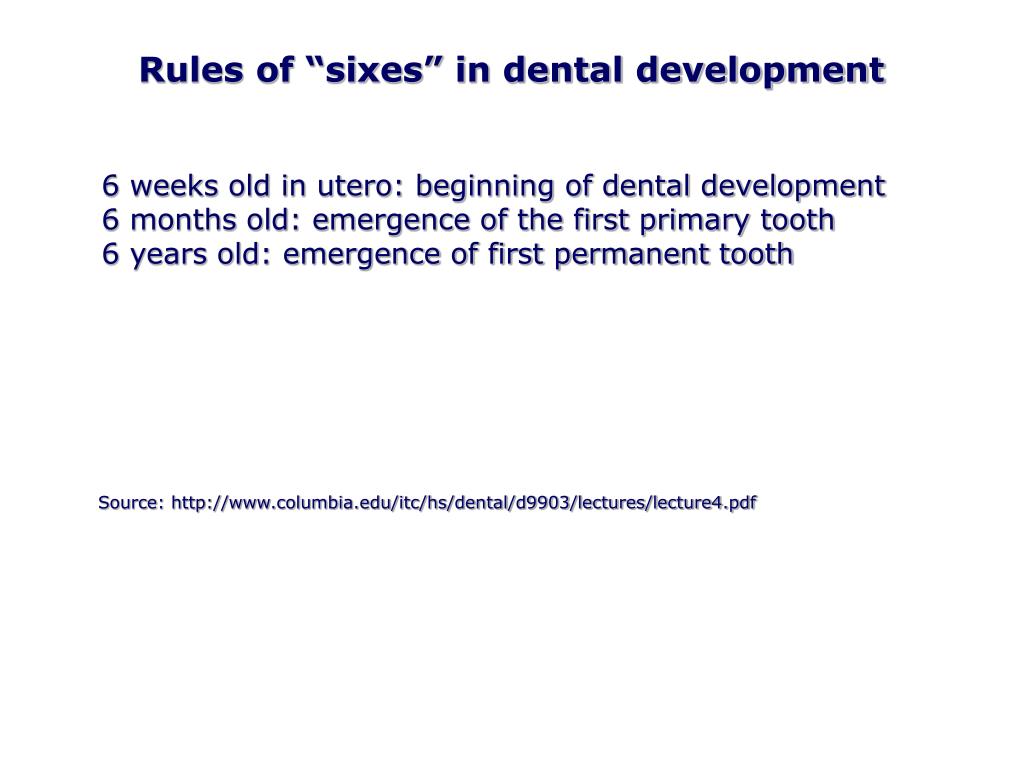 Rules of “sixes” in dental development

6 weeks old in utero: beginning of dental development
6 months old: emergence of the first primary tooth
6 years old: emergence of first permanent tooth

Source: http://www.columbia.edu/itc/hs/dental/d9903/lectures/lecture4.pdf